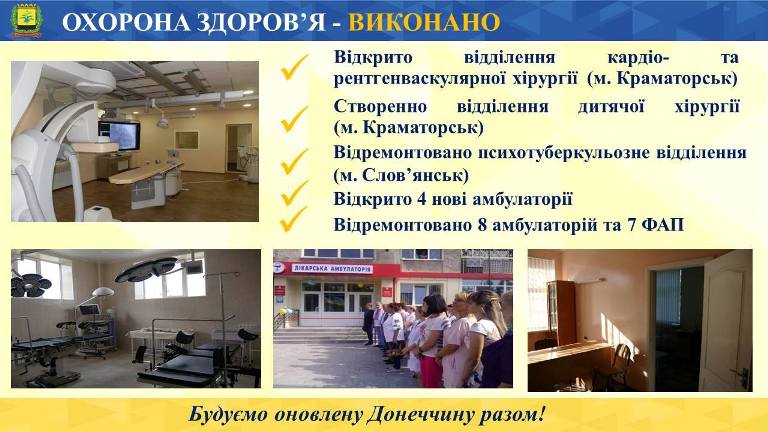 ОХОРОНА ЗДОРОВ'Я - ВИКОНАНО

Відкрито відділення кардіо- та рентгенваскулярної хірургії (м. Краматорськ)

Створенно відділення дитячої хірургії (м. Краматорськ)

Відремонтовано психотуберкульозне відділення (м. Слов'янськ)

Відкрито 4 нові амбулаторії

Відремонтовано 8 амбулаторій та 7 ФАП

ЛІКАРСЬКА АМБУЛАТОРІЯ

Будуємо оновлену Донеччину разом!